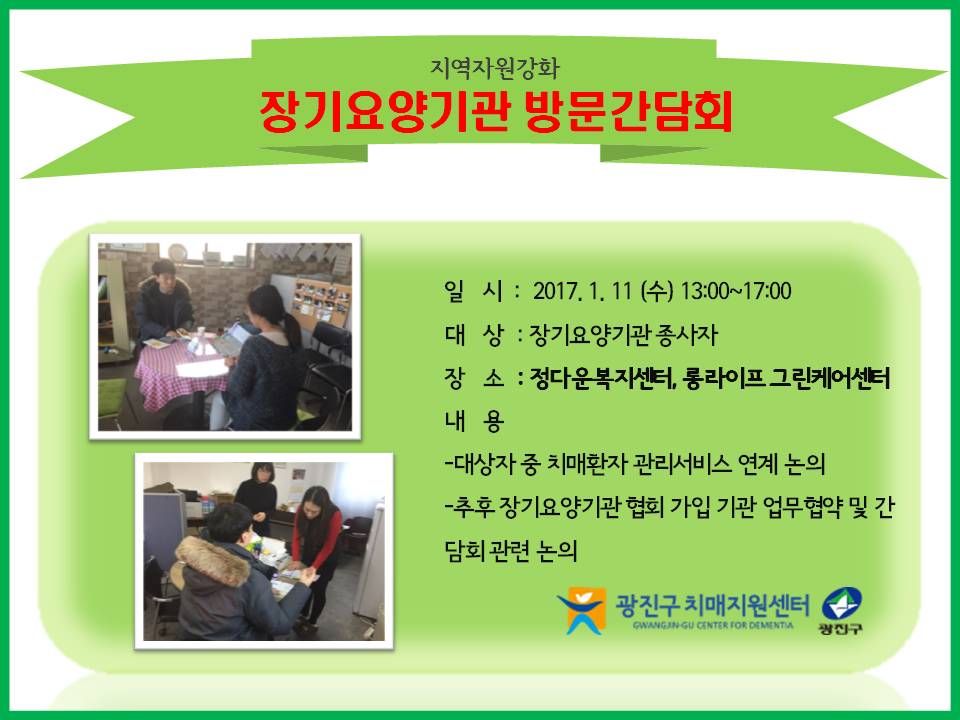 지역자원강화
장기요양기관 방문간담회

일 시 : 2017. 1. 11 (수) 13:00~17:00
대 상 : 장기요양기관 종사자
장 소 : 정다운복지센터, 롱라이프 그린케어센터
내 용
-대상자 중 치매환자 관리서비스 연계 논의
-추후 장기요양기관 협회 가입 기관 업무협약 및 간담회 관련 논의

광진구 치매지원센터
GWANGJIN-GU CENTER FOR DEMENTIA
광진구